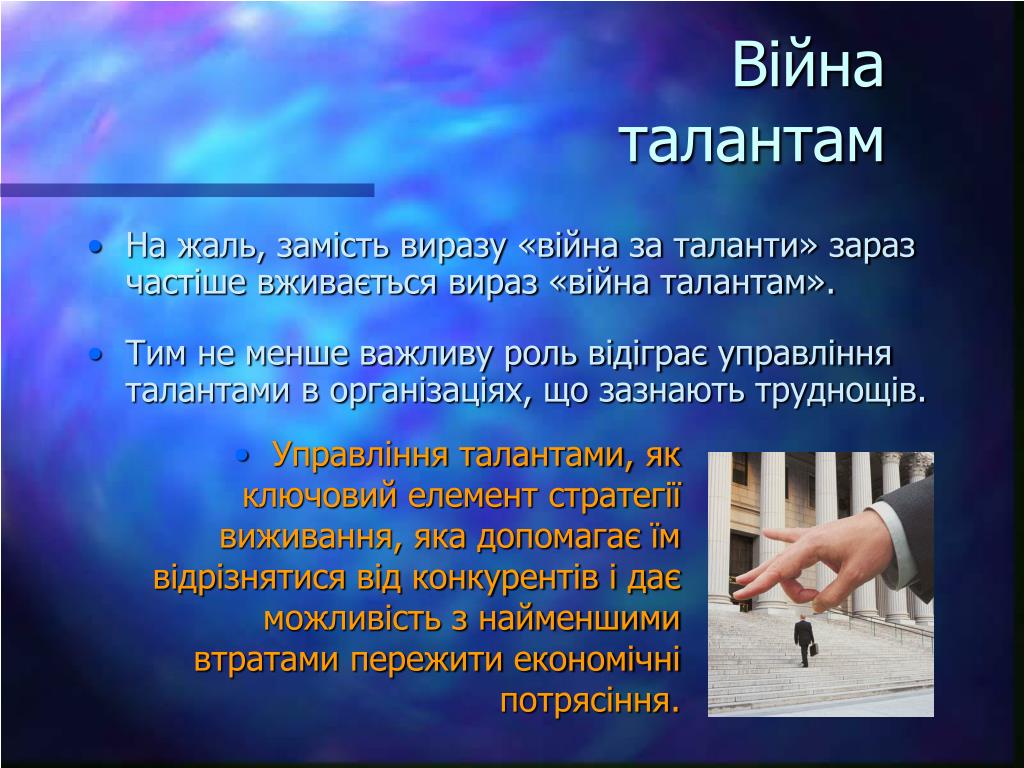 Війна талантам

• На жаль, замість виразу «війна за таланти» зараз частіше вживається вираз «війна талантам».

• Тим не менше важливу роль відіграє управління талантами в організаціях, що зазнають труднощів.

• Управління талантами, як ключовий елемент стратегії виживання, яка допомагає їм відрізнятися від конкурентів і дає можливість з найменшими втратами пережити економічні потрясіння.